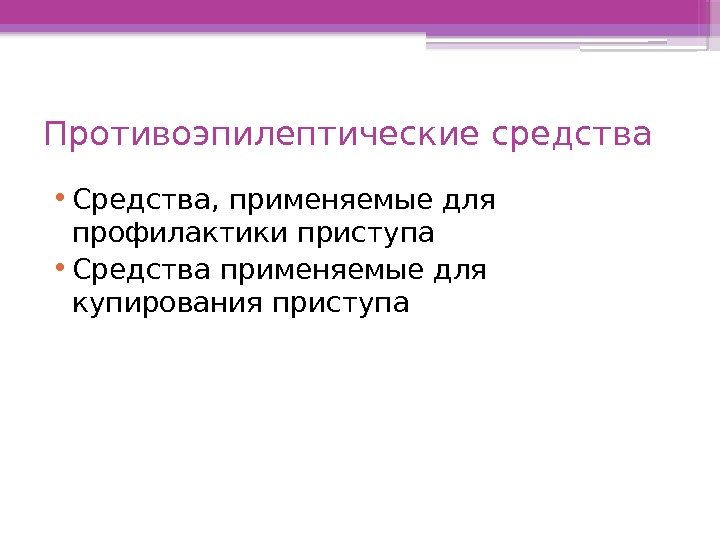 Противоэпилептические средства

• Средства, применяемые для профилактики приступа
• Средства применяемые для купирования приступа